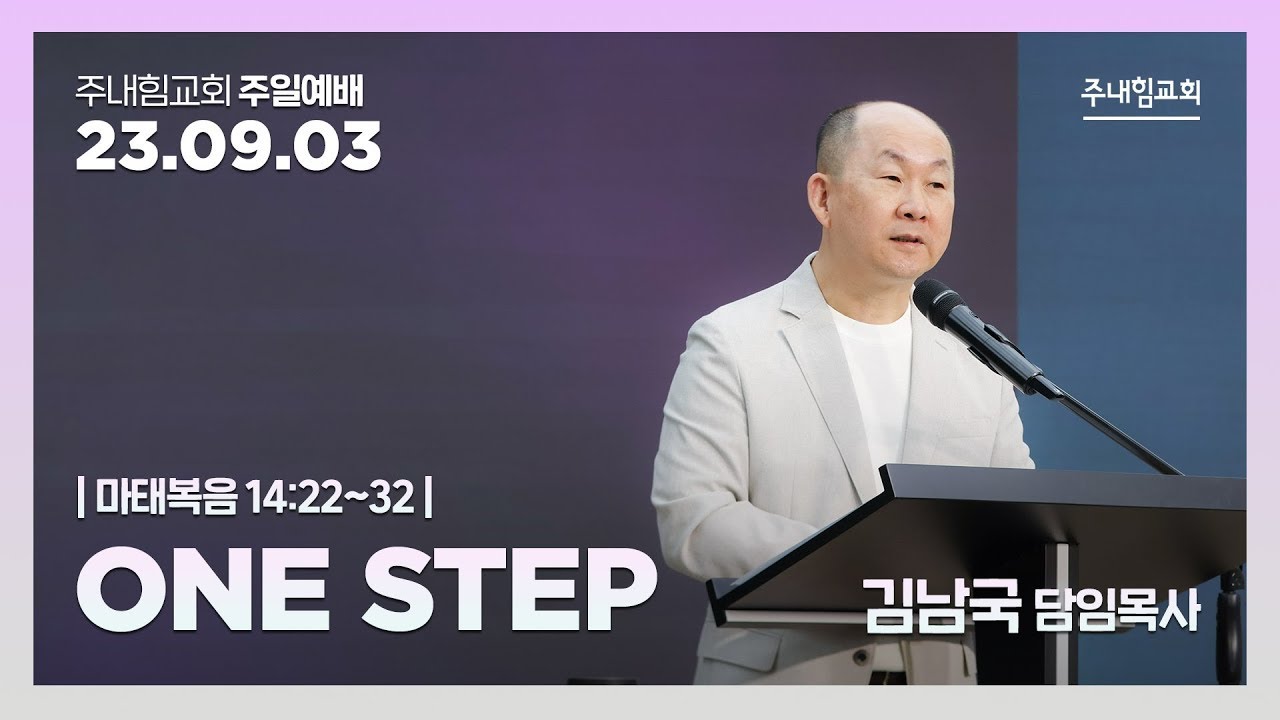 주내힘교회 주일예배
23.09.03

주내힘교회

| 마태복음 14:22~32 |

ONE STEP

김남국 담임목사